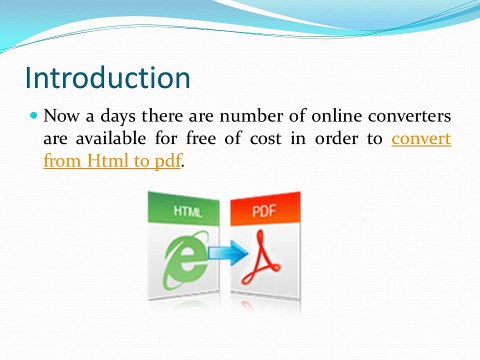 Introduction

Now a days there are number of online converters are available for free of cost in order to convert from Html to pdf.

HTML

PDF